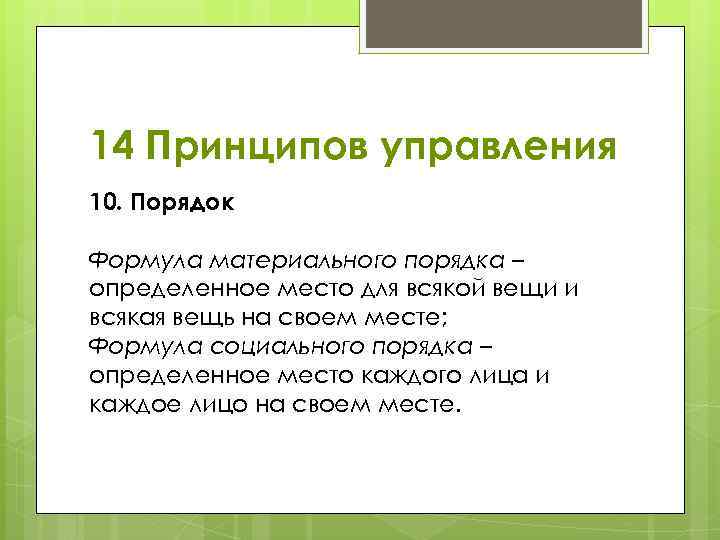 14 Принципов управления

10. Порядок

Формула материального порядка – определенное место для всякой вещи и всякая вещь на своем месте;
Формула социального порядка – определенное место каждого лица и каждое лицо на своем месте.